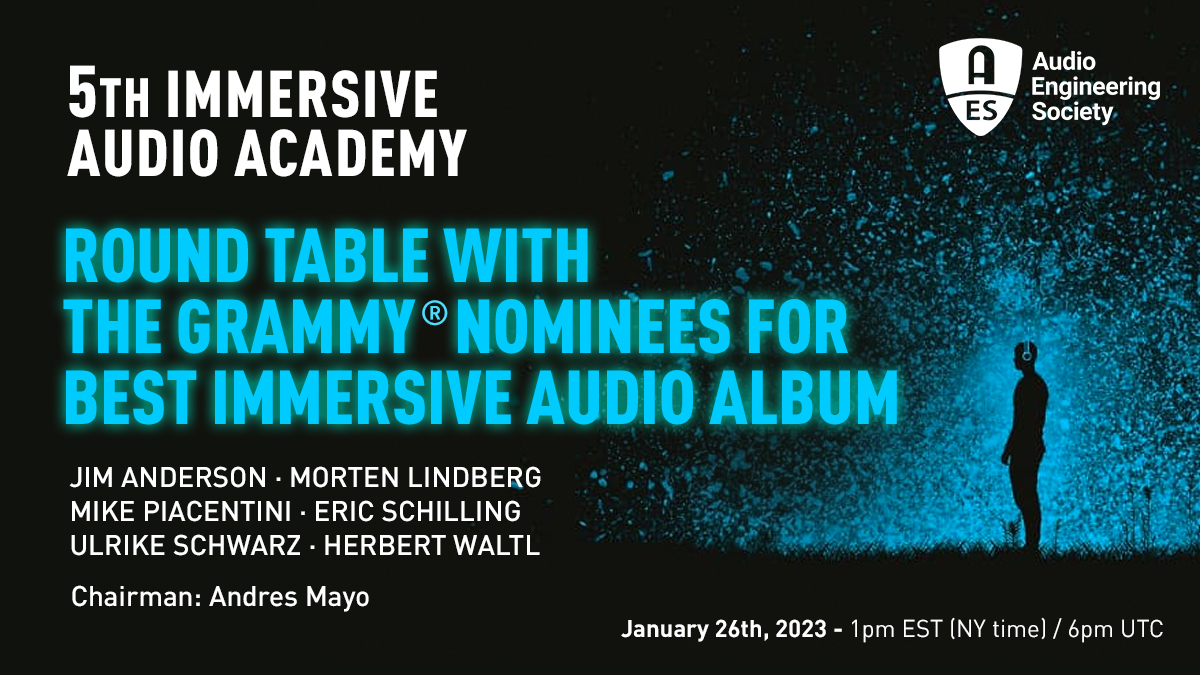 5TH IMMERSIVE AUDIO ACADEMY

AES Audio Engineering Society

ROUND TABLE WITH THE GRAMMY® NOMINEES FOR BEST IMMERSIVE AUDIO ALBUM

JIM ANDERSON · MORTEN LINDBERG
MIKE PIACENTINI · ERIC SCHILLING
ULRIKE SCHWARZ · HERBERT WALTL

Chairman: Andres Mayo

January 26th, 2023 - 1pm EST (NY time) / 6pm UTC